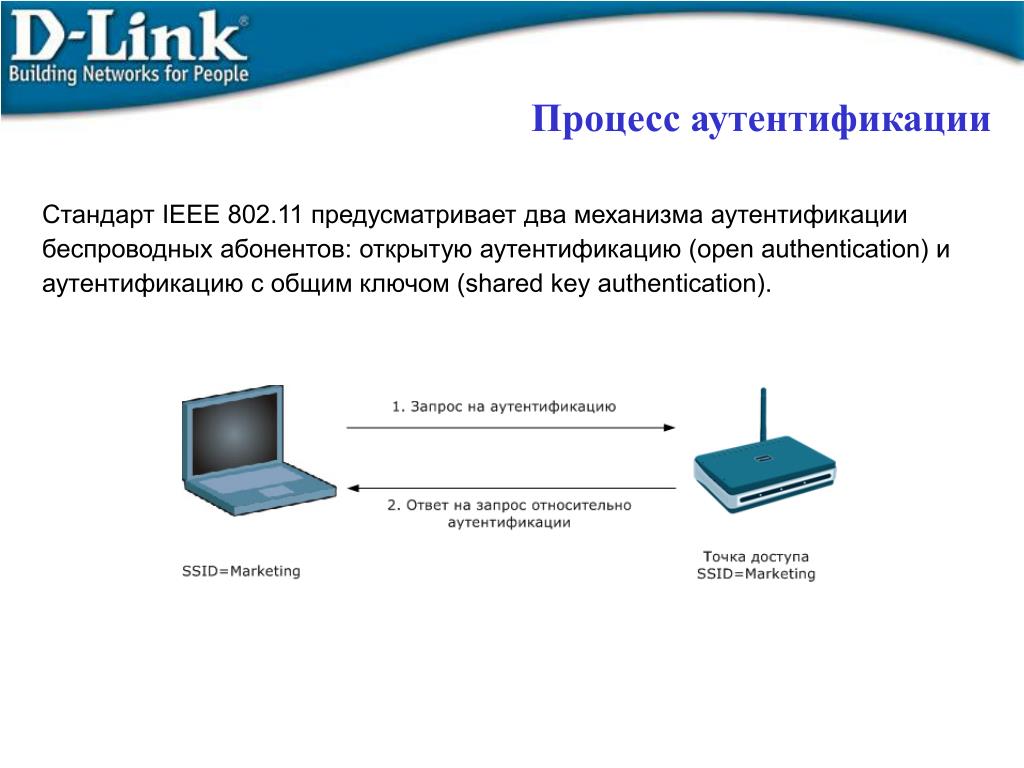 D-Link®
Building Networks for People

Процесс аутентификации

Стандарт IEEE 802.11 предусматривает два механизма аутентификации беспроводных абонентов: открытую аутентификацию (open authentication) и аутентификацию с общим ключом (shared key authentication).

1. Запрос на аутентификацию

2. Ответ на запрос относительно аутентификации

SSID=Marketing

Точка доступа
SSID=Marketing